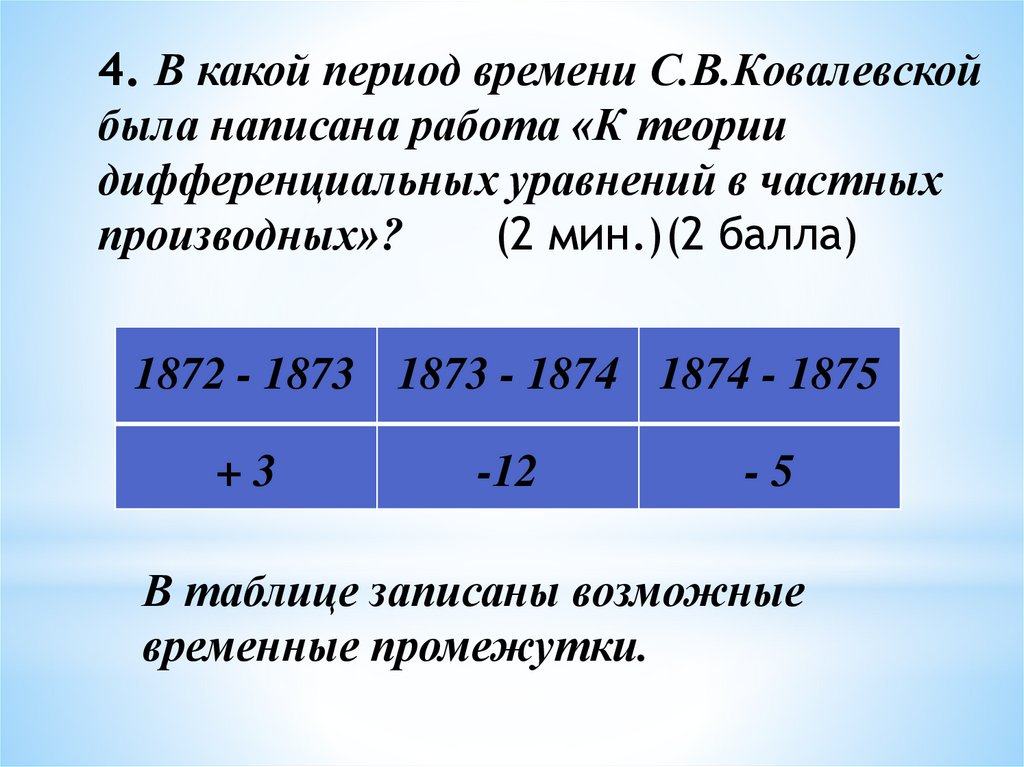 4. В какой период времени С.В.Ковалевской была написана работа «К теории дифференциальных уравнений в частных производных»? (2 мин.)(2 балла)

| 1872 - 1873 | 1873 - 1874 | 1874 - 1875 |
|---|---|---|
| + 3 | -12 | - 5 |

В таблице записаны возможные временные промежутки.